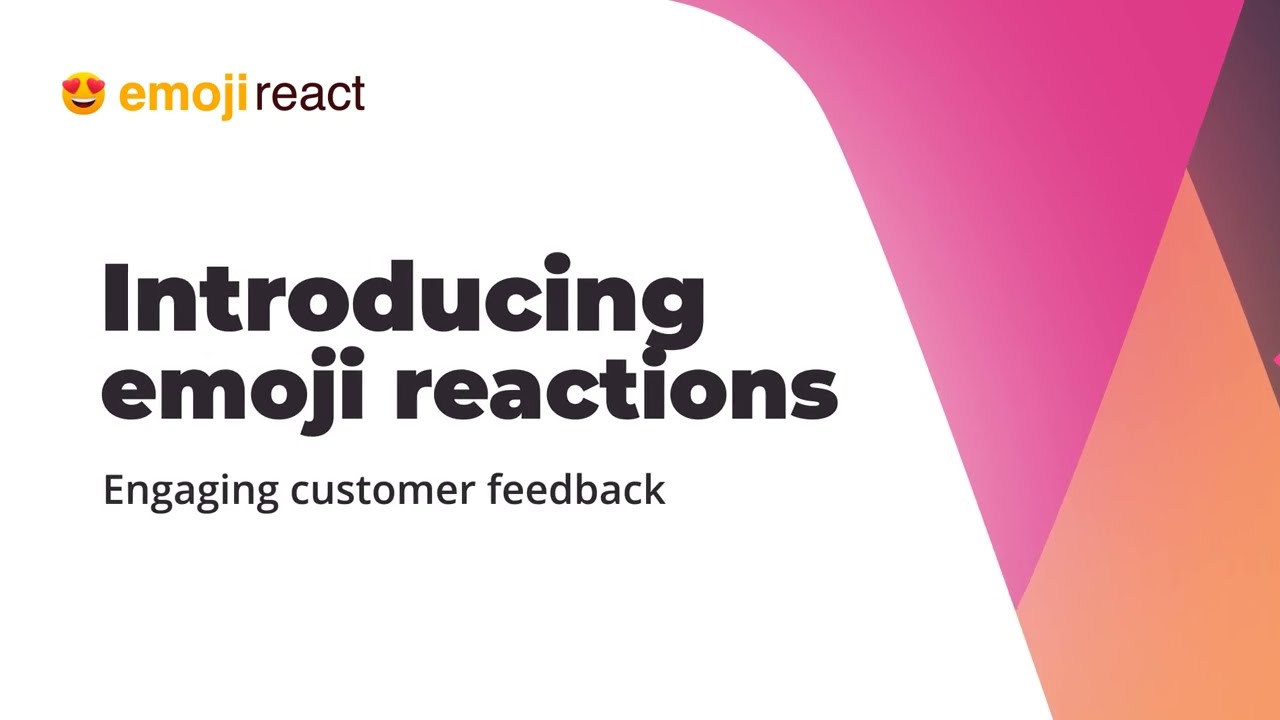 emojireact

Introducing emoji reactions

Engaging customer feedback